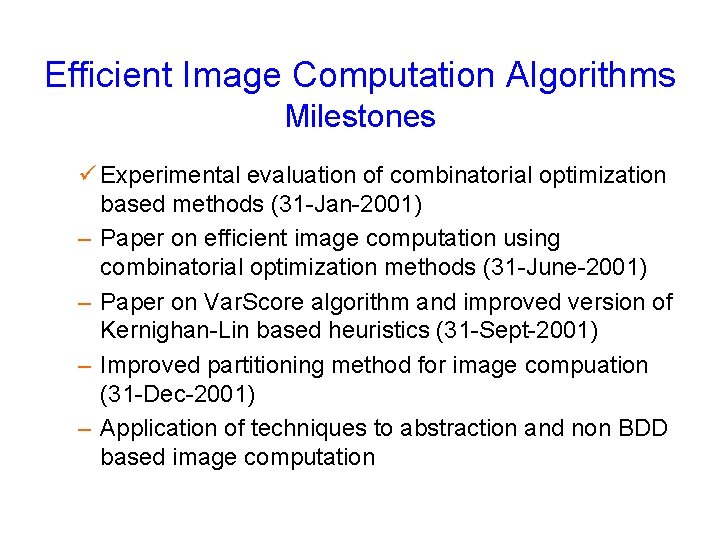 Efficient Image Computation Algorithms
Milestones

✓ Experimental evaluation of combinatorial optimization based methods (31-Jan-2001)

– Paper on efficient image computation using combinatorial optimization methods (31-June-2001)

– Paper on VarScore algorithm and improved version of Kernighan-Lin based heuristics (31-Sept-2001)

– Improved partitioning method for image compuation (31-Dec-2001)

– Application of techniques to abstraction and non BDD based image computation